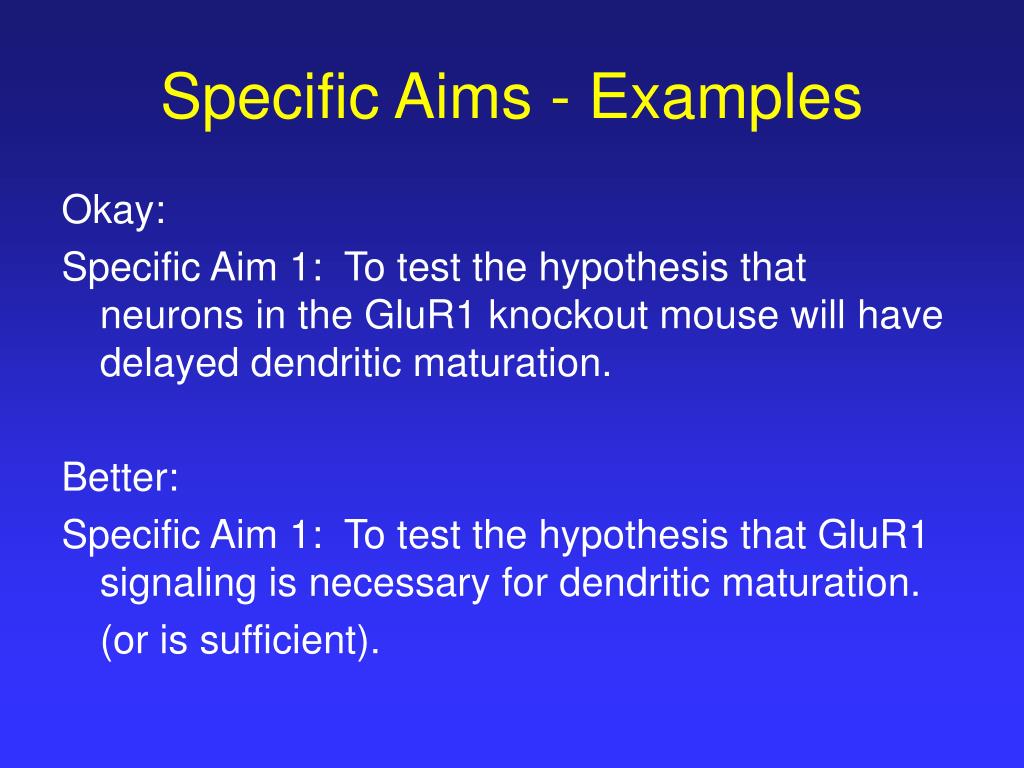 Specific Aims - Examples

Okay:

Specific Aim 1: To test the hypothesis that neurons in the GluR1 knockout mouse will have delayed dendritic maturation.

Better:

Specific Aim 1: To test the hypothesis that GluR1 signaling is necessary for dendritic maturation.

(or is sufficient).